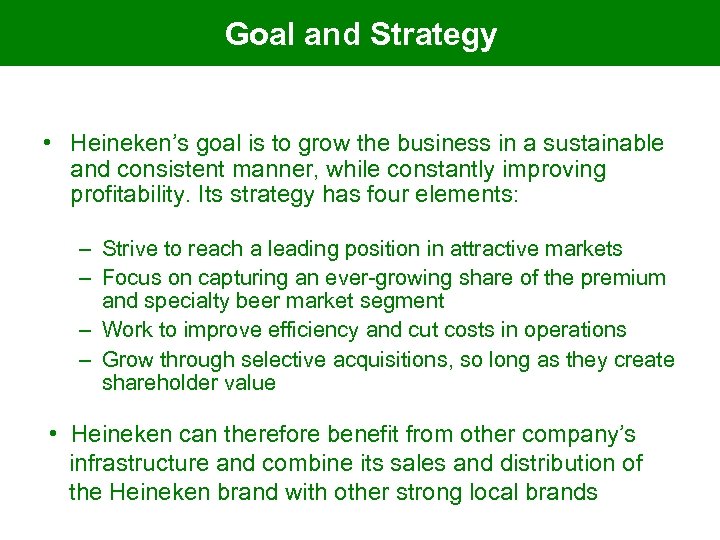 Goal and Strategy

• Heineken's goal is to grow the business in a sustainable and consistent manner, while constantly improving profitability. Its strategy has four elements:

– Strive to reach a leading position in attractive markets
– Focus on capturing an ever-growing share of the premium and specialty beer market segment
– Work to improve efficiency and cut costs in operations
– Grow through selective acquisitions, so long as they create shareholder value

• Heineken can therefore benefit from other company's infrastructure and combine its sales and distribution of the Heineken brand with other strong local brands